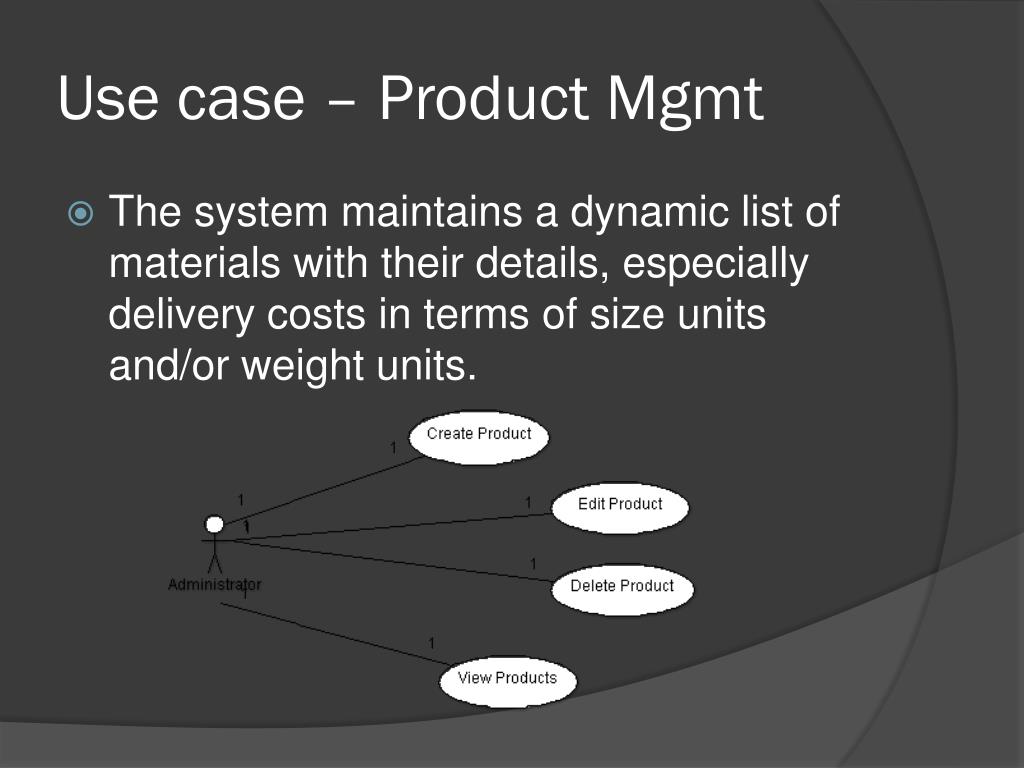 Use case – Product Mgmt

The system maintains a dynamic list of materials with their details, especially delivery costs in terms of size units and/or weight units.

1
Create Product
1
1
1
Edit Product
1
Delete Product
Administrator
1
1
View Products